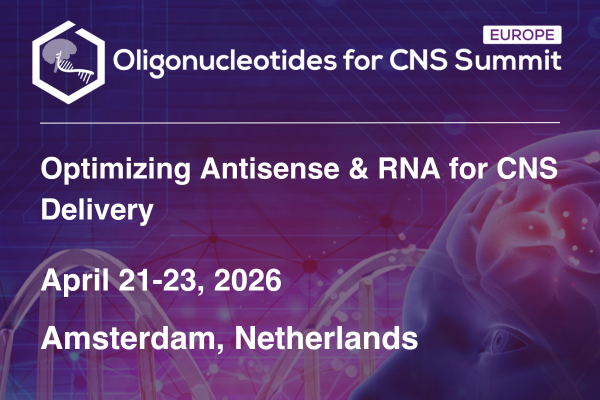 EUROPE
Oligonucleotides for CNS Summit

Optimizing Antisense & RNA for CNS Delivery

April 21-23, 2026

Amsterdam, Netherlands